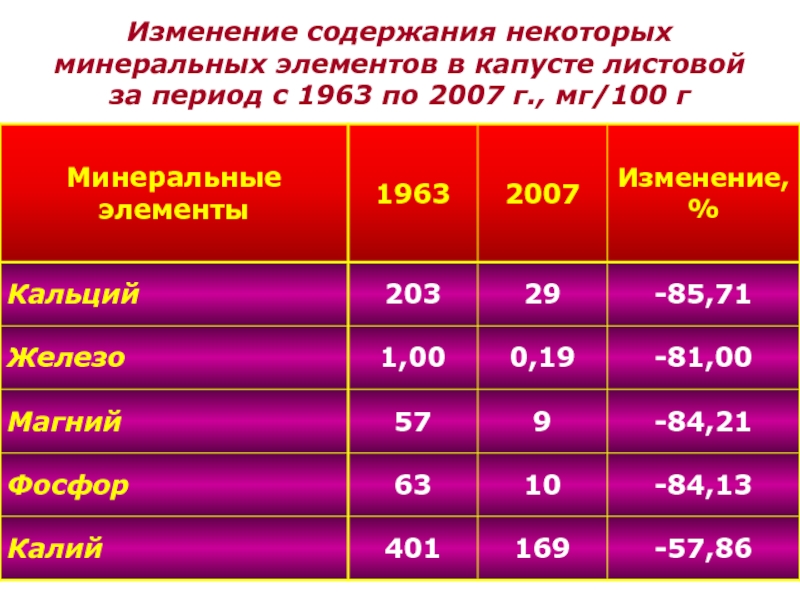 Изменение содержания некоторых минеральных элементов в капусте листовой за период с 1963 по 2007 г., мг/100 г

| Минеральные элементы | 1963 | 2007 | Изменение, % |
|---|---|---|---|
| Кальций | 203 | 29 | -85,71 |
| Железо | 1,00 | 0,19 | -81,00 |
| Магний | 57 | 9 | -84,21 |
| Фосфор | 63 | 10 | -84,13 |
| Калий | 401 | 169 | -57,86 |